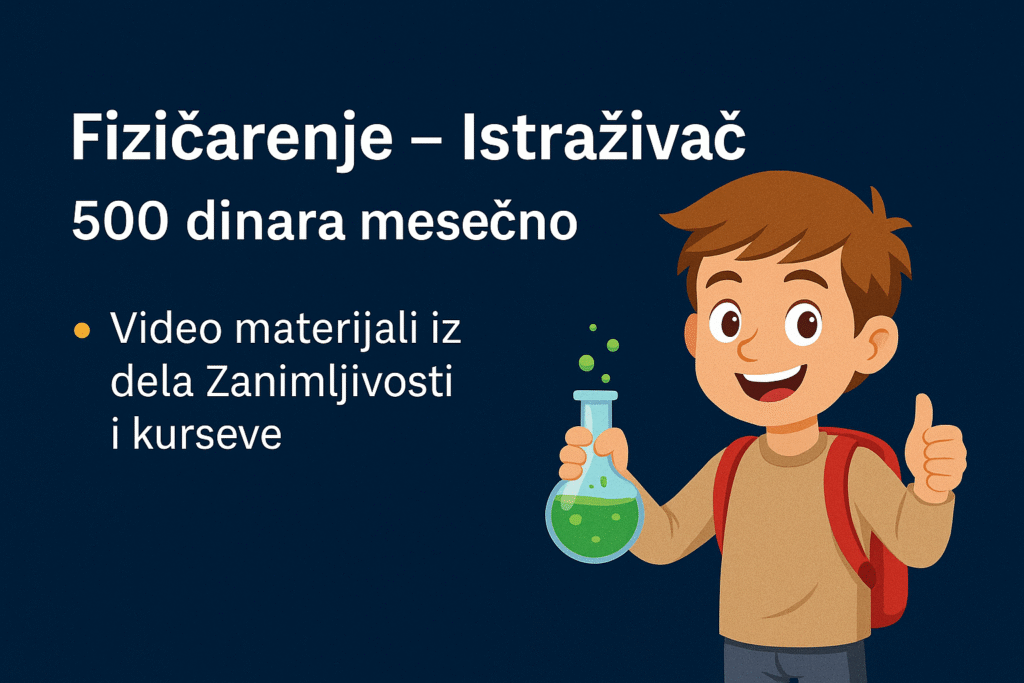 Fizičarenje – Istraživač
500 dinara mesečno

• Video materijali iz dela Zanimljivosti i kurseve